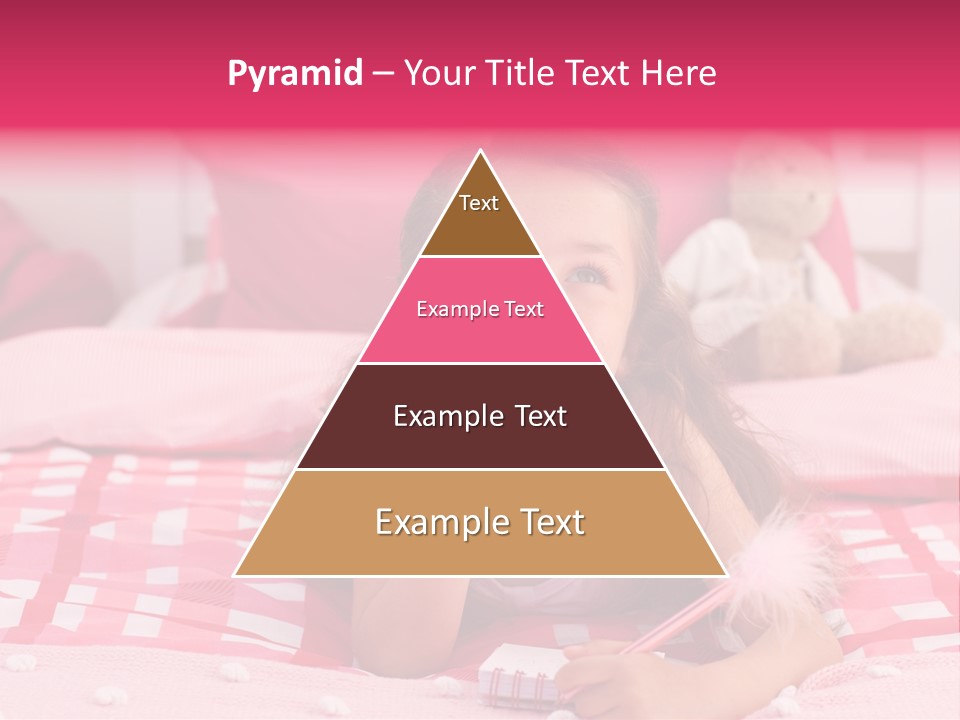 Pyramid – Your Title Text Here

Text

Example Text

Example Text

Example Text